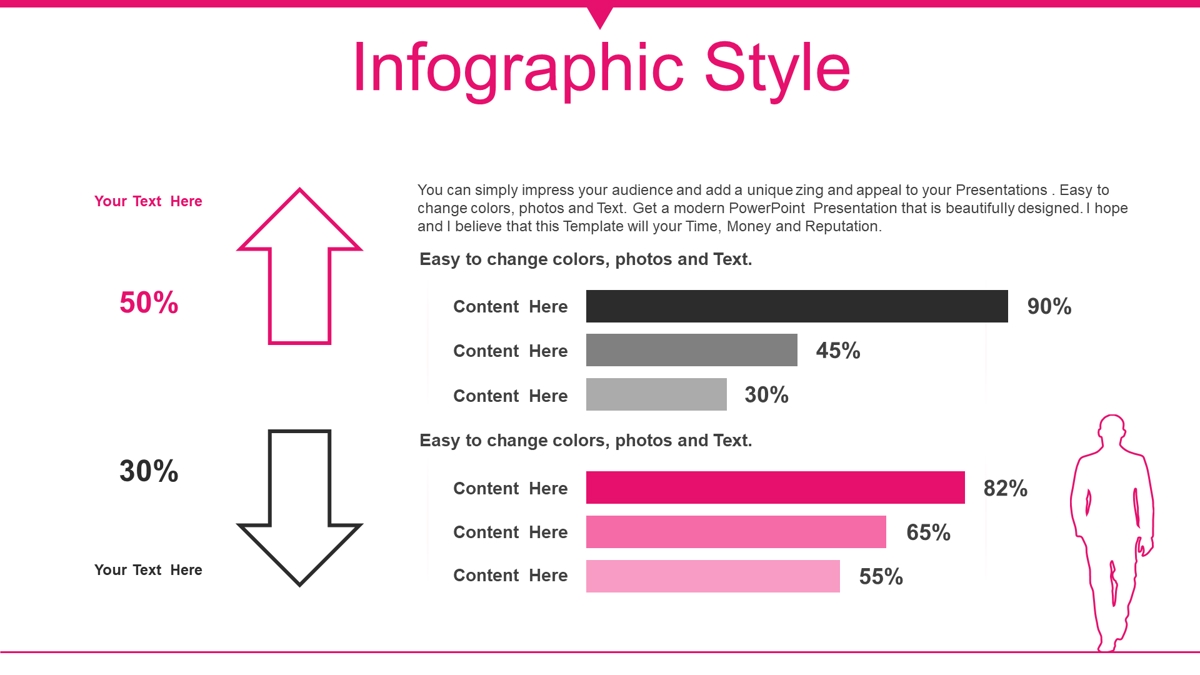 Infographic Style

Your Text Here

50%

30%

Your Text Here

You can simply impress your audience and add a unique zing and appeal to your Presentations . Easy to change colors, photos and Text. Get a modern PowerPoint Presentation that is beautifully designed. I hope and I believe that this Template will your Time, Money and Reputation.

Easy to change colors, photos and Text.

Content Here 90%

Content Here 45%

Content Here 30%

Easy to change colors, photos and Text.

Content Here 82%

Content Here 65%

Content Here 55%